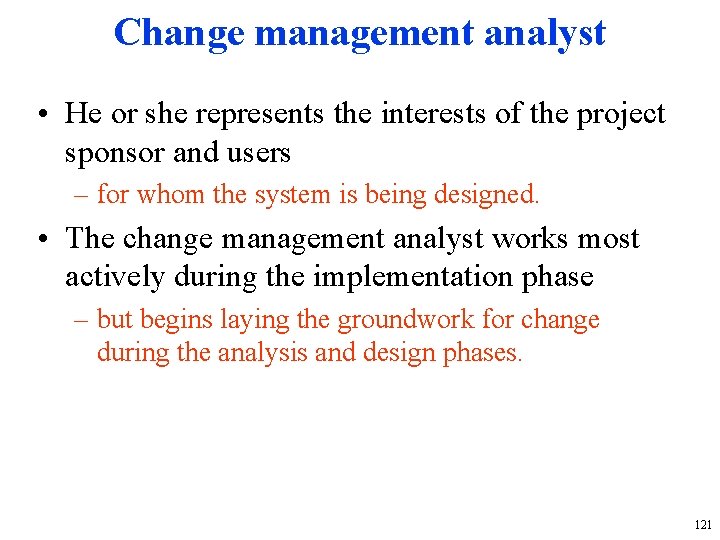 Change management analyst

• He or she represents the interests of the project sponsor and users

– for whom the system is being designed.

• The change management analyst works most actively during the implementation phase

– but begins laying the groundwork for change during the analysis and design phases.

121